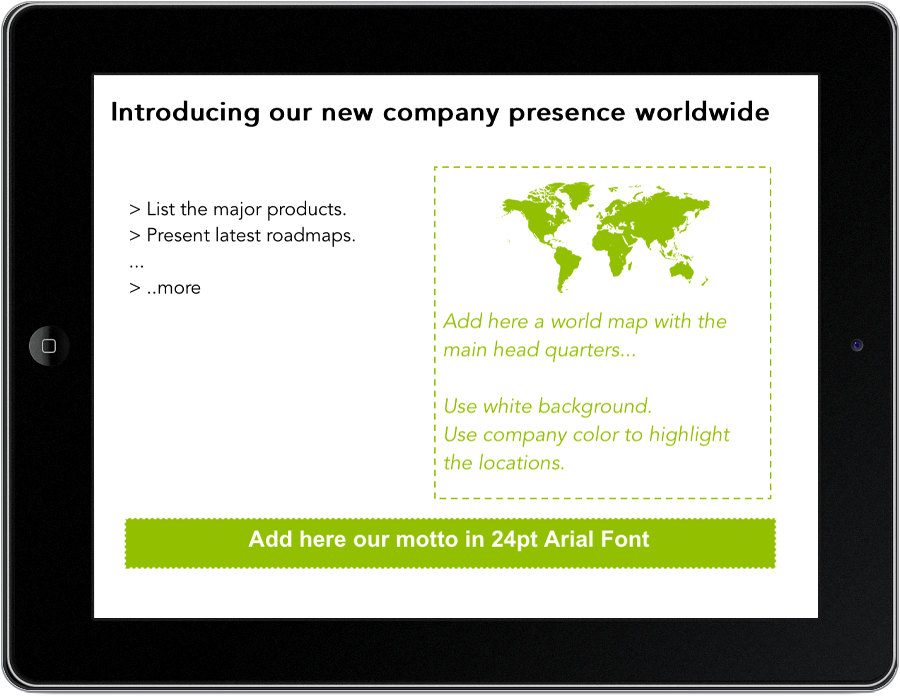 Introducing our new company presence worldwide

> List the major products.
> Present latest roadmaps.
...
> ..more

Add here a world map with the main head quarters...

Use white background.
Use company color to highlight the locations.

Add here our motto in 24pt Arial Font